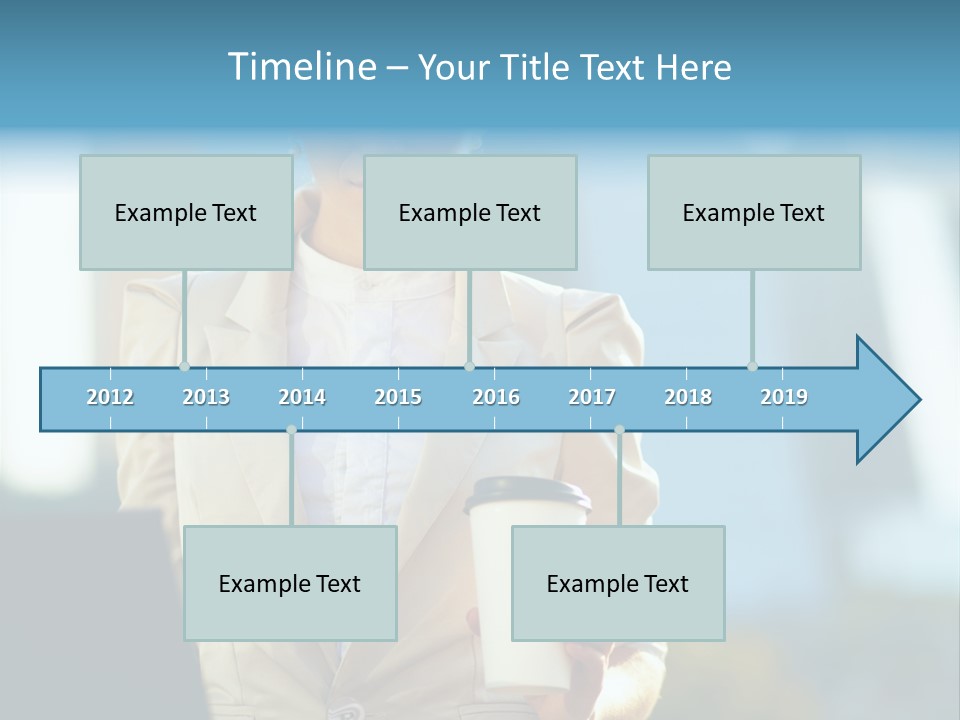 Timeline – Your Title Text Here

Example Text

Example Text

Example Text

2012 2013 2014 2015 2016 2017 2018 2019

Example Text

Example Text